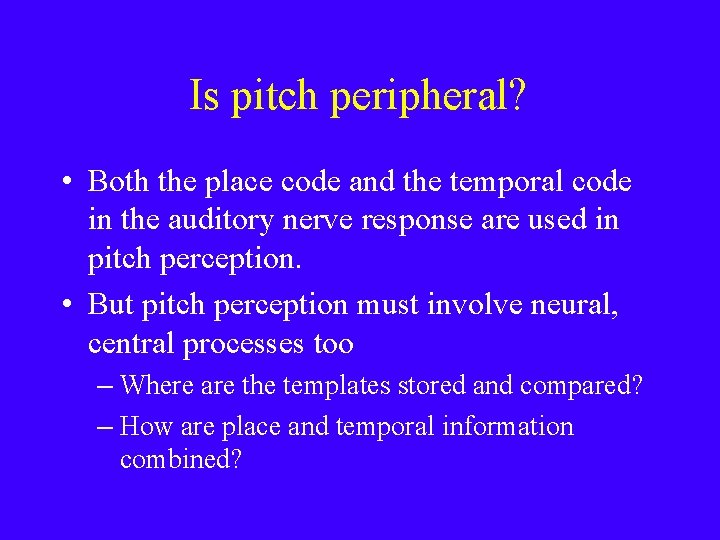 Is pitch peripheral?

• Both the place code and the temporal code in the auditory nerve response are used in pitch perception.

• But pitch perception must involve neural, central processes too

– Where are the templates stored and compared?

– How are place and temporal information combined?